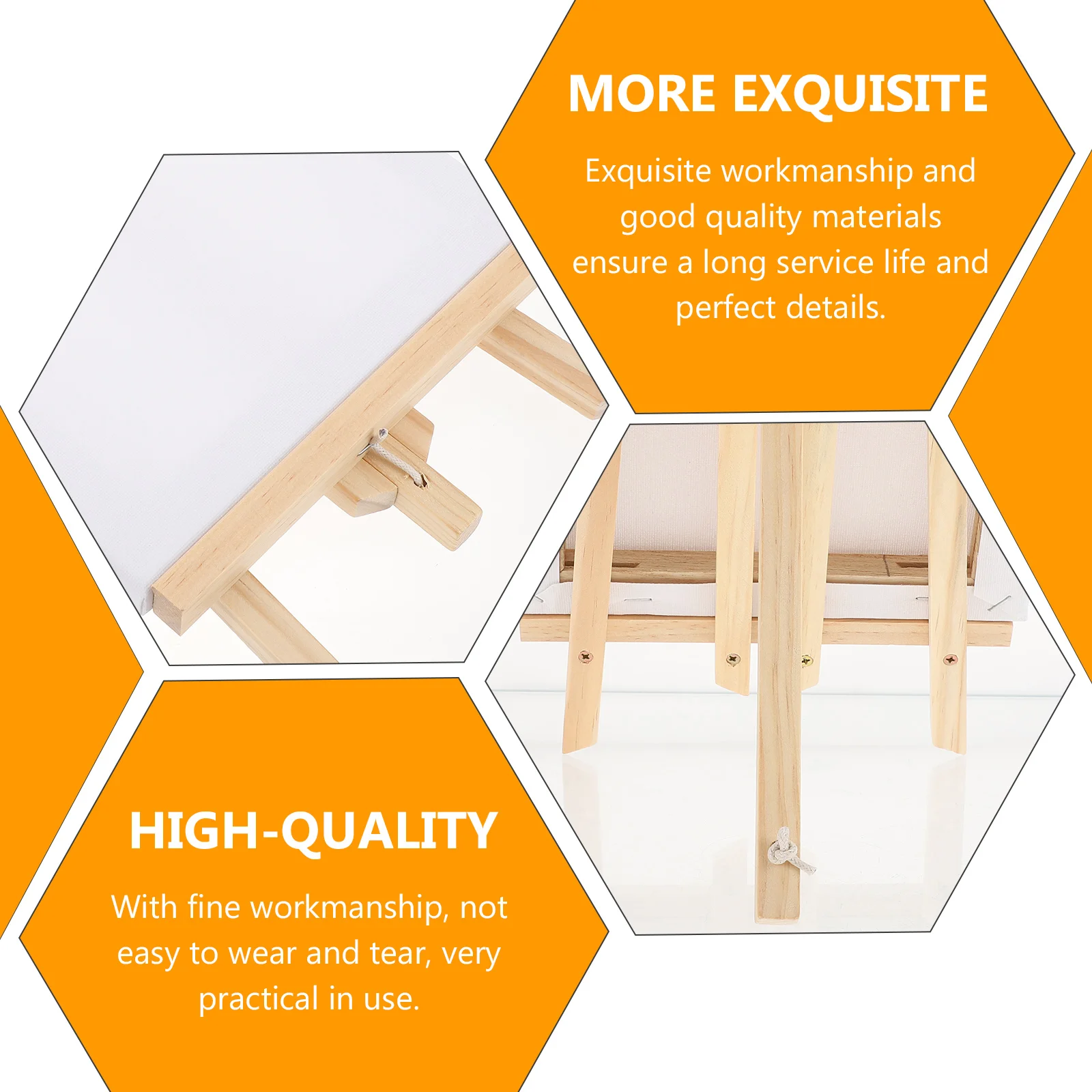 MORE EXQUISITE

Exquisite workmanship and good quality materials ensure a long service life and perfect details.

HIGH-QUALITY

With fine workmanship, not easy to wear and tear, very practical in use.